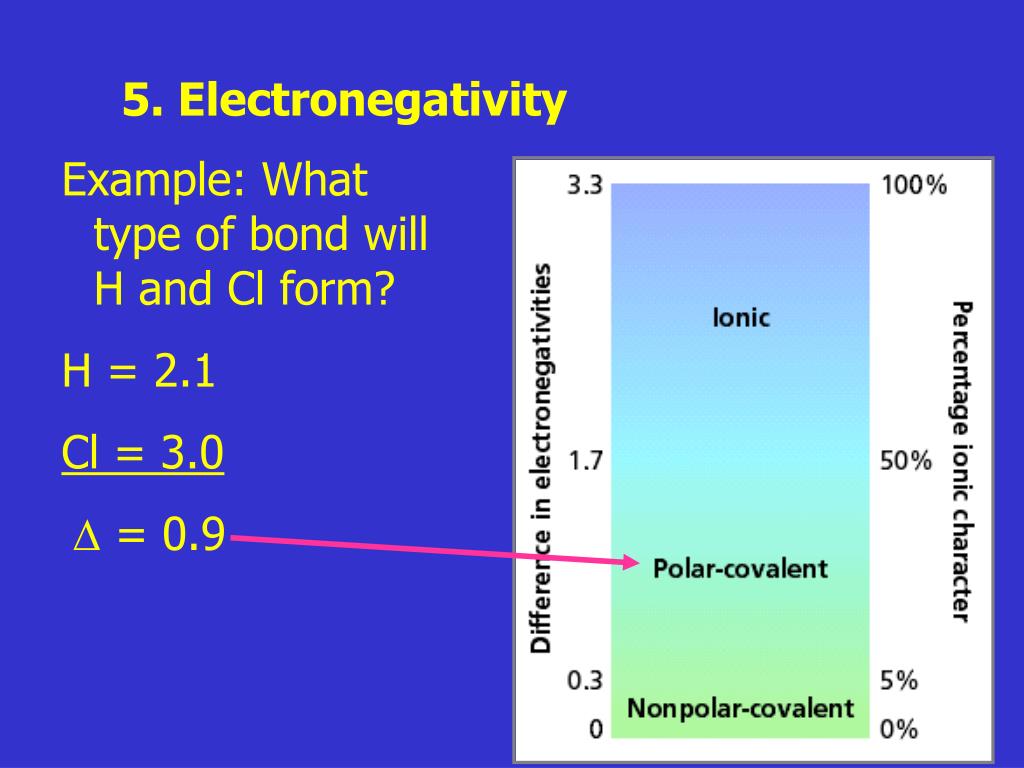 5. Electronegativity

Example: What type of bond will H and Cl form?

H = 2.1

Cl = 3.0

$\Delta$ = 0.9

Difference in electronegativities

3.3

1.7

0.3

0

Ionic

Polar-covalent

Nonpolar-covalent

100%

50%

5%

0%

Percentage ionic character